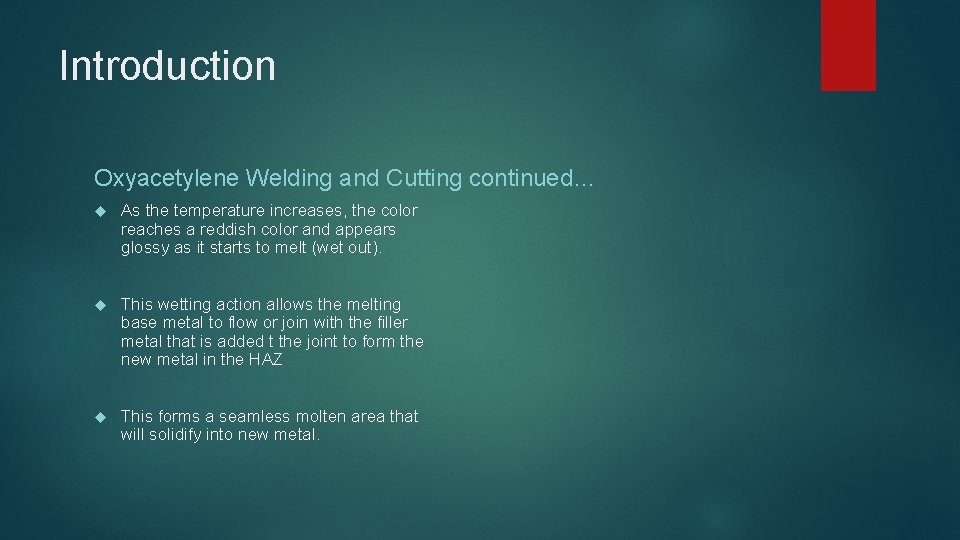 Introduction

Oxyacetylene Welding and Cutting continued…

As the temperature increases, the color reaches a reddish color and appears glossy as it starts to melt (wet out).

This wetting action allows the melting base metal to flow or join with the filler metal that is added t the joint to form the new metal in the HAZ

This forms a seamless molten area that will solidify into new metal.